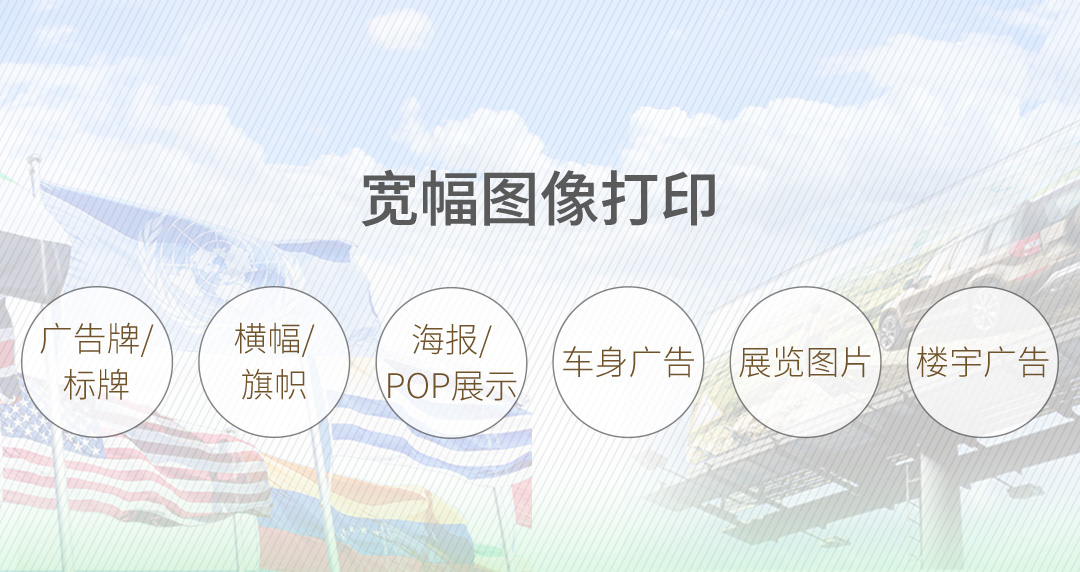 宽幅图像打印

广告牌/标牌

横幅/旗帜

海报/POP展示

车身广告

展览图片

楼宇广告